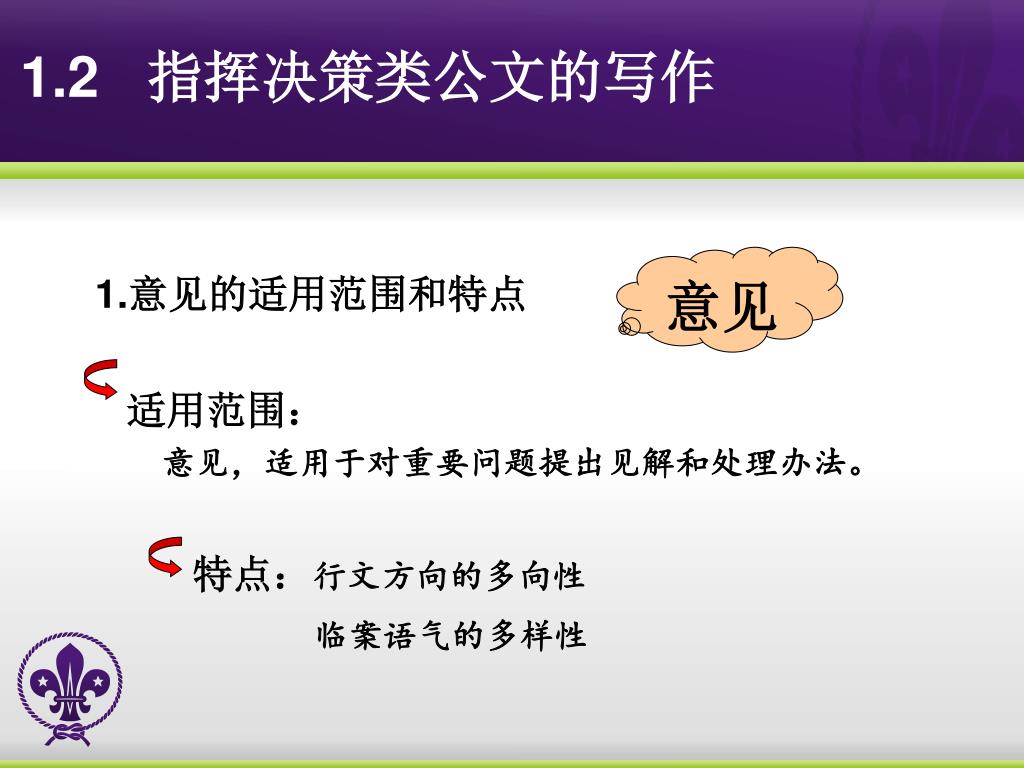 1.2　指挥决策类公文的写作

1.意见的适用范围和特点

意见

适用范围：

意见，适用于对重要问题提出见解和处理办法。

特点：行文方向的多向性

临案语气的多样性